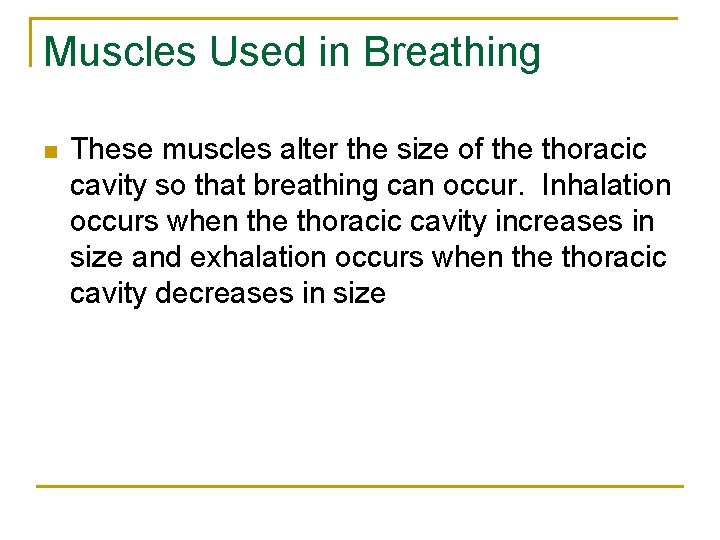 Muscles Used in Breathing

These muscles alter the size of the thoracic cavity so that breathing can occur. Inhalation occurs when the thoracic cavity increases in size and exhalation occurs when the thoracic cavity decreases in size